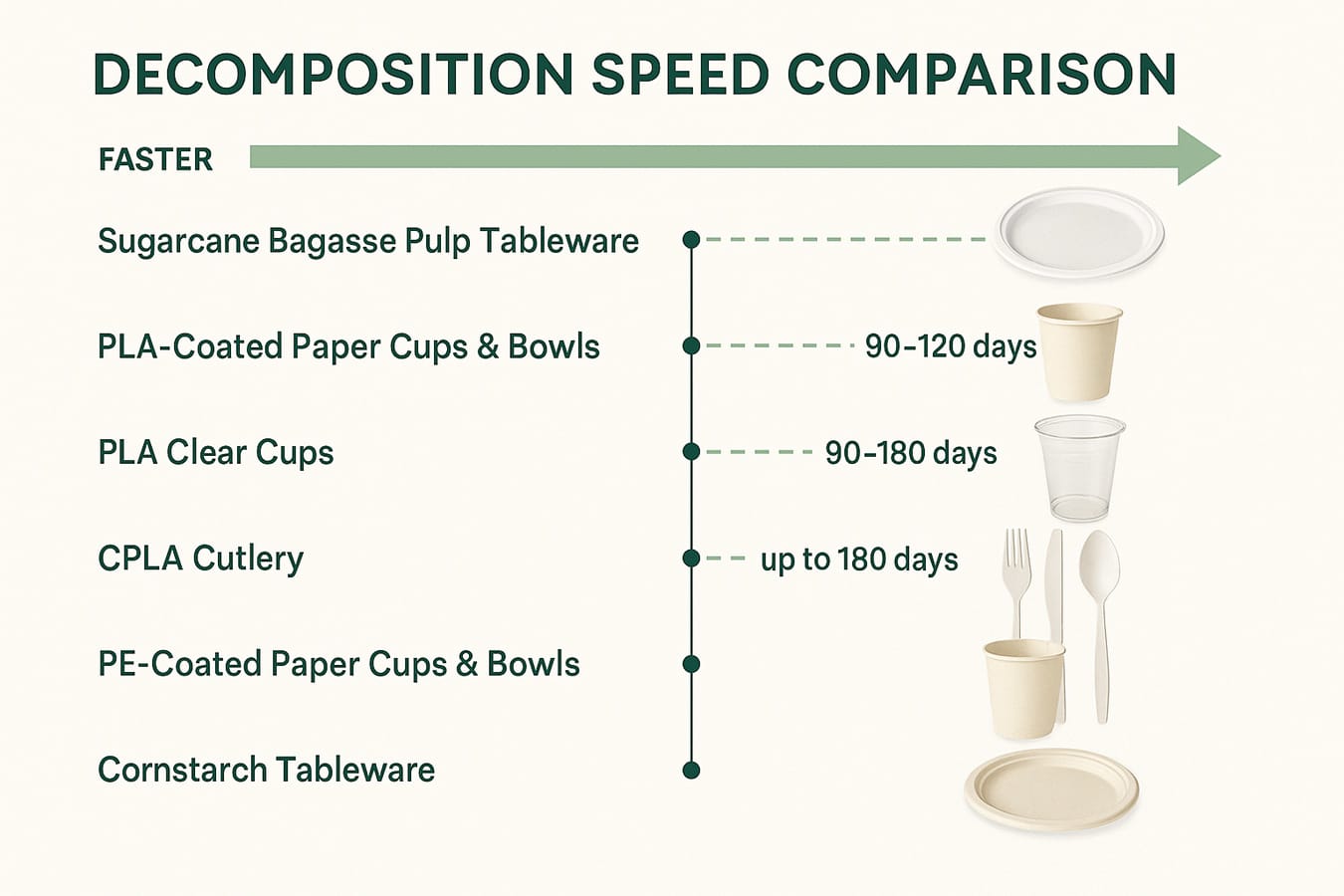 DECOMPOSITION SPEED COMPARISON

FASTER

Sugarcane Bagasse Pulp Tableware

PLA-Coated Paper Cups & Bowls

90–120 days

PLA Clear Cups

90–180 days

CPLA Cutlery

up to 180 days

PE-Coated Paper Cups & Bowls

Cornstarch Tableware